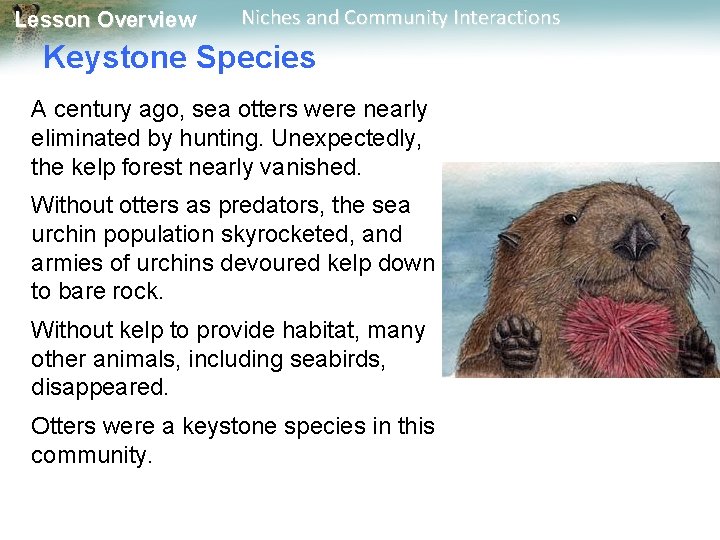 Lesson Overview Niches and Community Interactions

Keystone Species

A century ago, sea otters were nearly eliminated by hunting. Unexpectedly, the kelp forest nearly vanished.

Without otters as predators, the sea urchin population skyrocketed, and armies of urchins devoured kelp down to bare rock.

Without kelp to provide habitat, many other animals, including seabirds, disappeared.

Otters were a keystone species in this community.